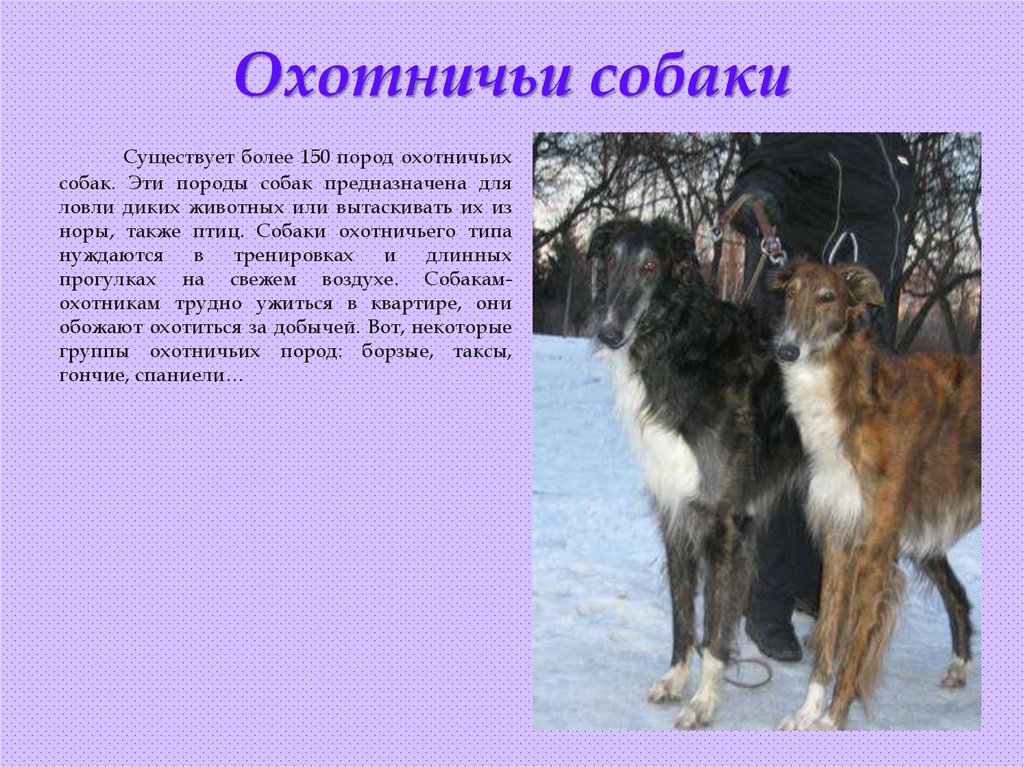 Охотничьи собаки

Существует более 150 пород охотничьих собак. Эти породы собак предназначена для ловли диких животных или вытаскивать их из норы, также птиц. Собаки охотничьего типа нуждаются в тренировках и длинных прогулках на свежем воздухе. Собакам-охотникам трудно ужиться в квартире, они обожают охотиться за добычей. Вот, некоторые группы охотничьих пород: борзые, таксы, гончие, спаниели…